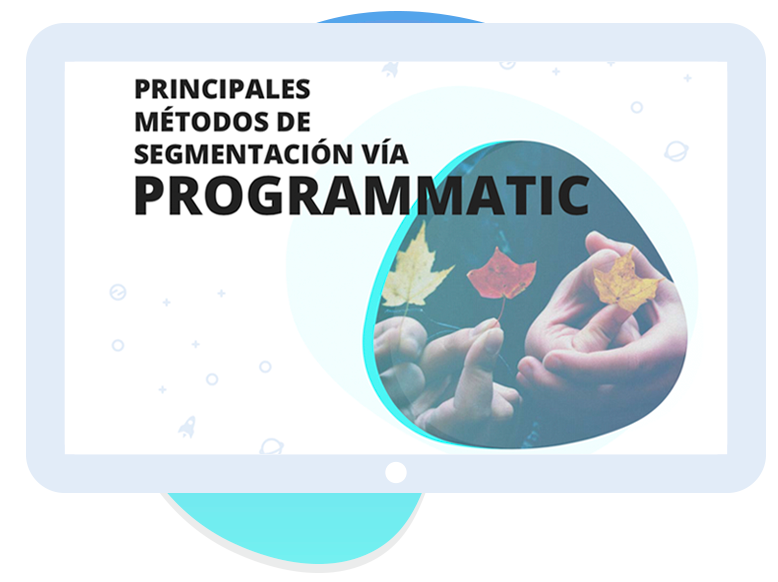 PRINCIPALES MÉTODOS DE SEGMENTACIÓN VÍA
PROGRAMMATIC